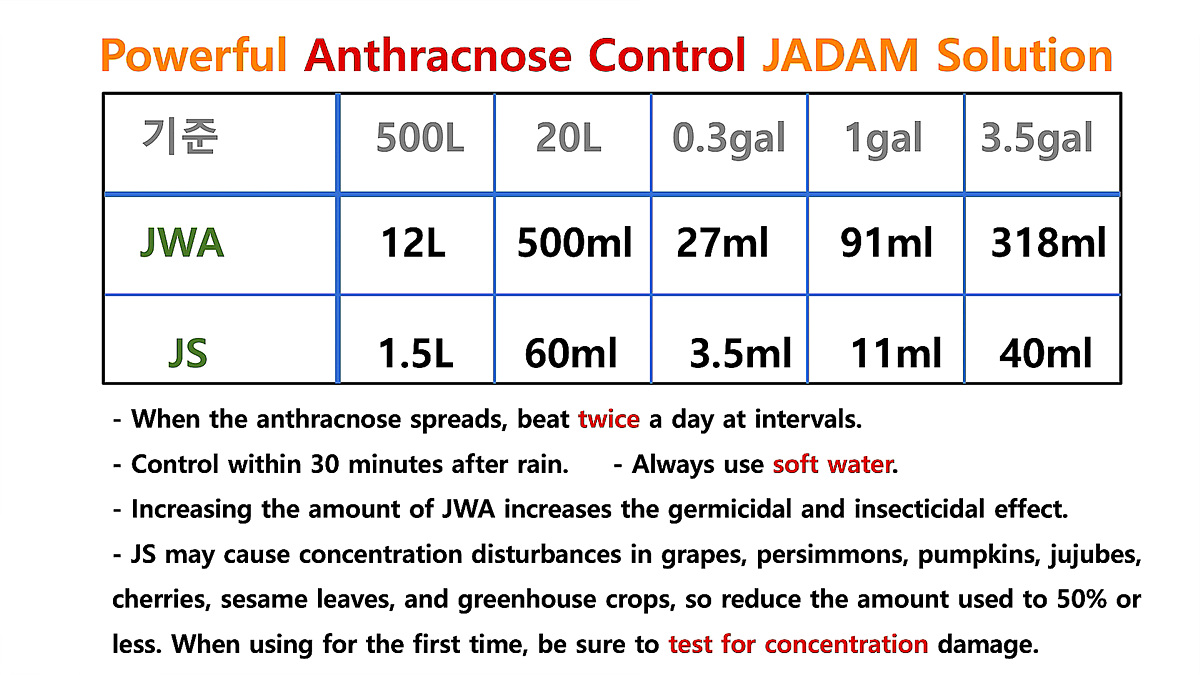 Powerful Anthracnose Control JADAM Solution

| 기준 | 500L | 20L | 0.3gal | 1gal | 3.5gal |
|---|---|---|---|---|---|
| JWA | 12L | 500ml | 27ml | 91ml | 318ml |
| JS | 1.5L | 60ml | 3.5ml | 11ml | 40ml |

- When the anthracnose spreads, beat twice a day at intervals.

- Control within 30 minutes after rain. - Always use soft water.

- Increasing the amount of JWA increases the germicidal and insecticidal effect.

- JS may cause concentration disturbances in grapes, persimmons, pumpkins, jujubes, cherries, sesame leaves, and greenhouse crops, so reduce the amount used to 50% or less. When using for the first time, be sure to test for concentration damage.